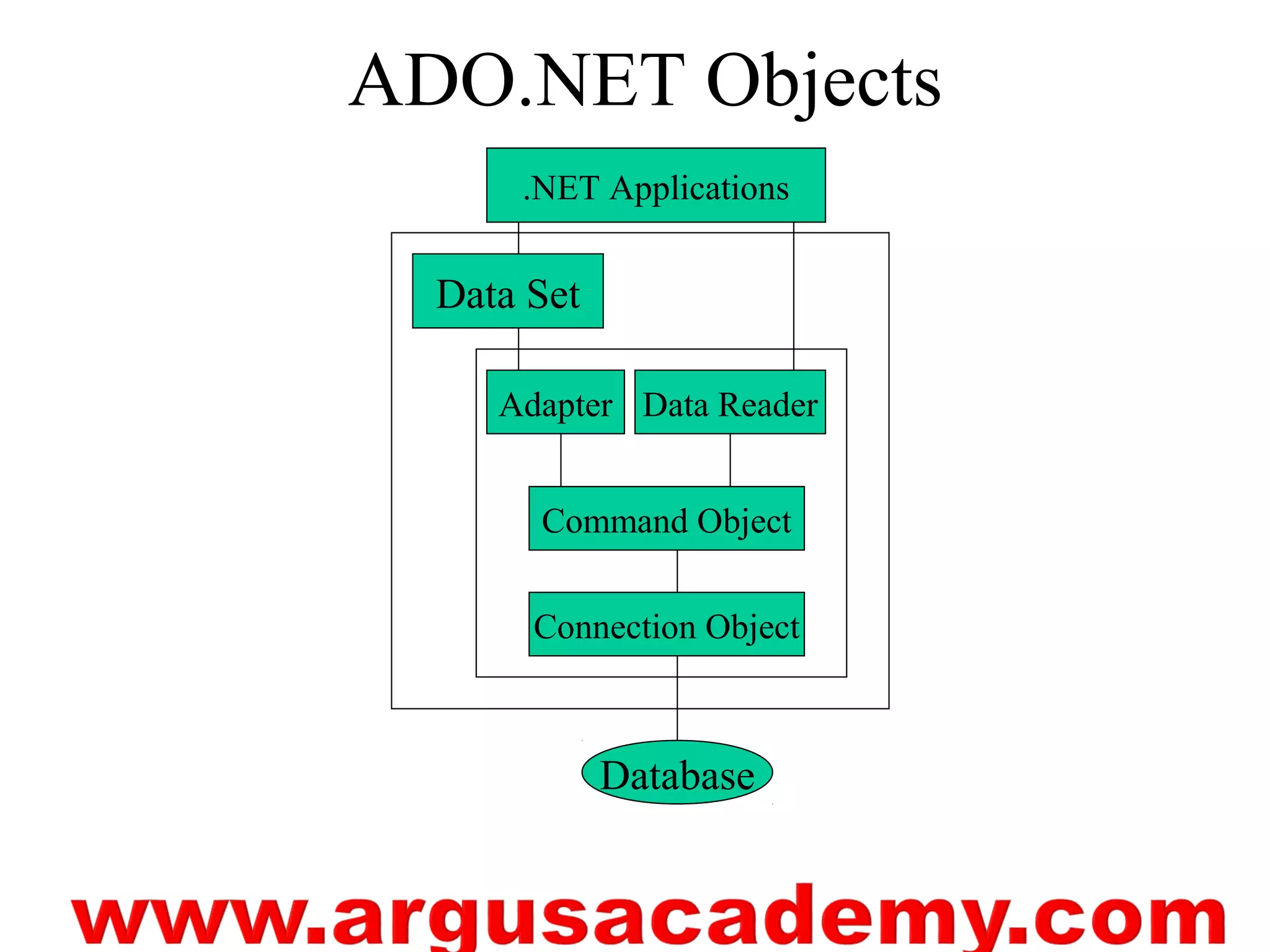 ADO.NET Objects

.NET Applications

Data Set

Adapter

Data Reader

Command Object

Connection Object

Database

www.argusacademy.com